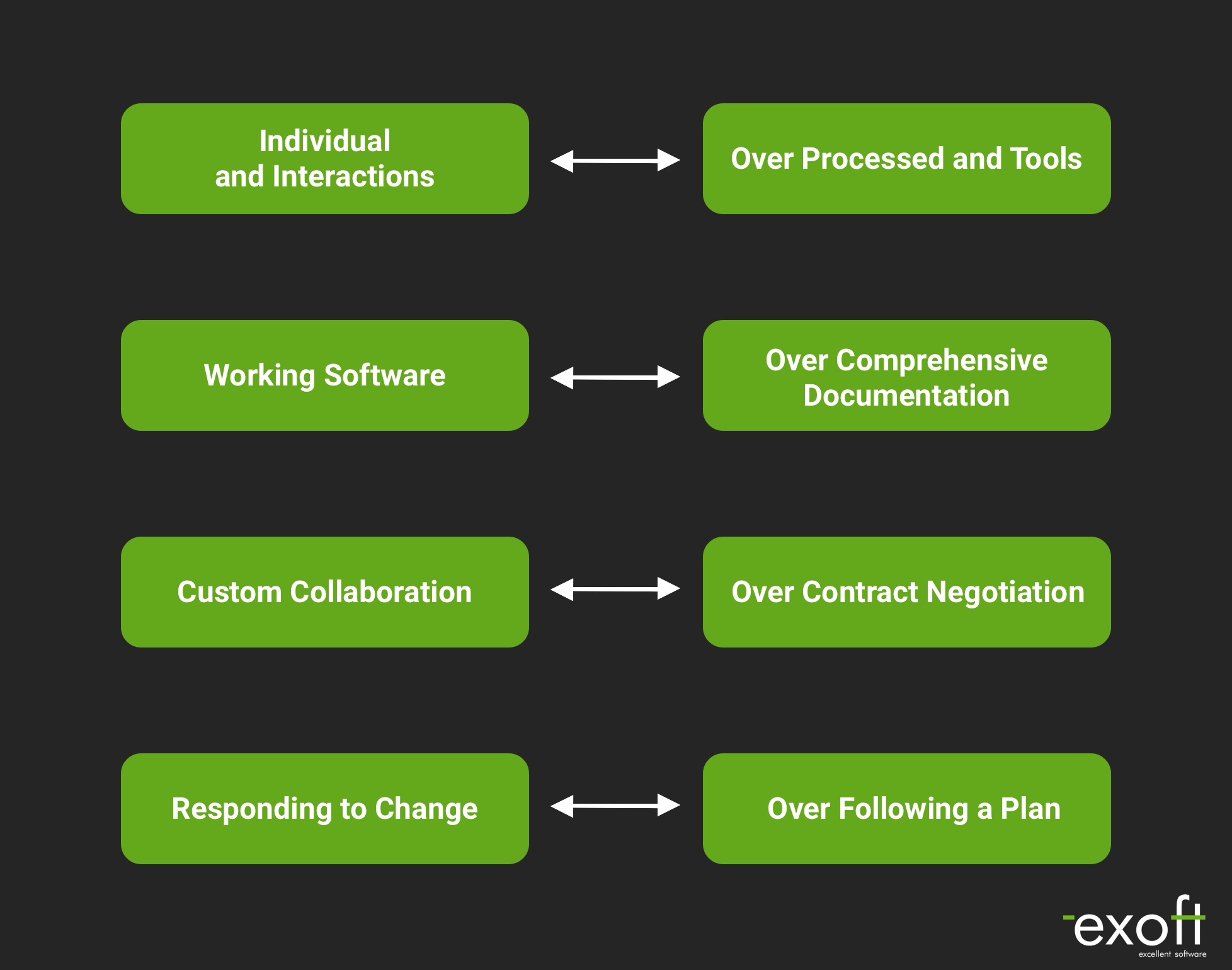 Individual and Interactions

Over Processed and Tools

Working Software

Over Comprehensive Documentation

Custom Collaboration

Over Contract Negotiation

Responding to Change

Over Following a Plan

exoft
excellent software